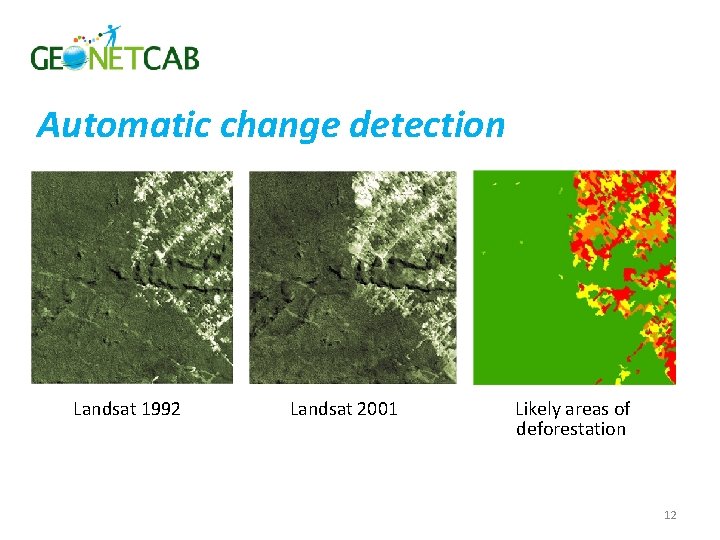 GEONETCAB

Automatic change detection

Landsat 1992

Landsat 2001

Likely areas of deforestation

12